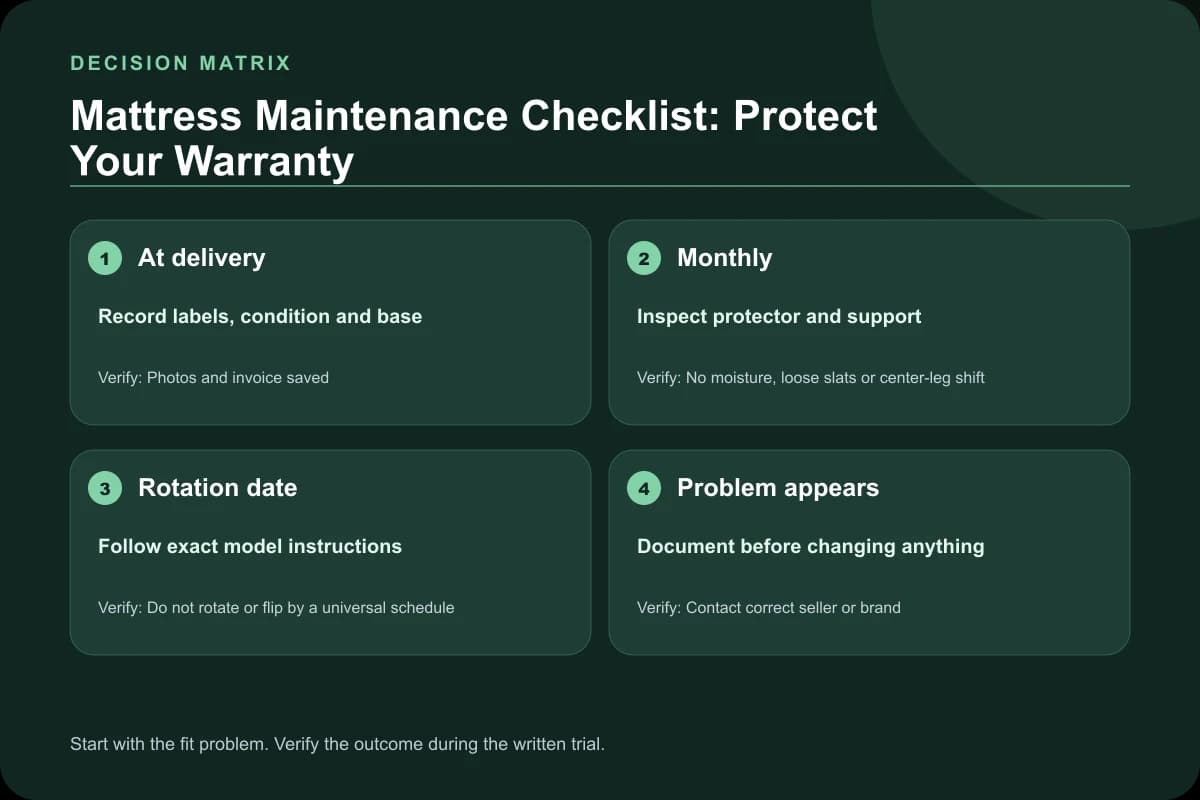 DECISION MATRIX

Mattress Maintenance Checklist: Protect Your Warranty

1 At delivery

Record labels, condition and base

Verify: Photos and invoice saved

2 Monthly

Inspect protector and support

Verify: No moisture, loose slats or center-leg shift

3 Rotation date

Follow exact model instructions

Verify: Do not rotate or flip by a universal schedule

4 Problem appears

Document before changing anything

Verify: Contact correct seller or brand

Start with the fit problem. Verify the outcome during the written trial.